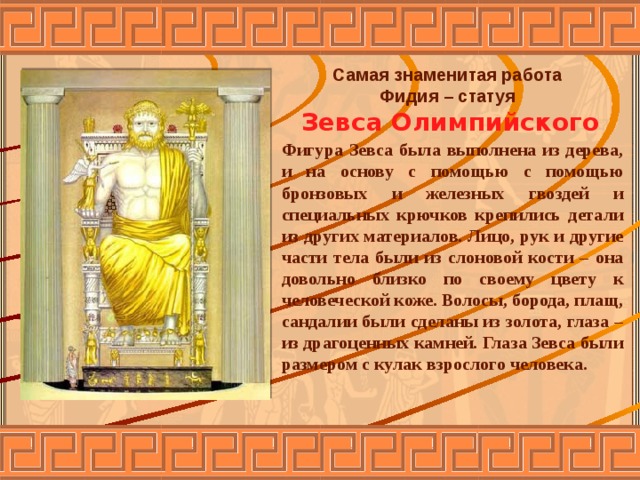 Самая знаменитая работа
Фидия – статуя
Зевса Олимпийского

Фигура Зевса была выполнена из дерева, и на основу с помощью с помощью бронзовых и железных гвоздей и специальных крючков крепились детали из других материалов. Лицо, рук и другие части тела были из слоновой кости – она довольно близко по своему цвету к человеческой коже. Волосы, борода, плащ, сандалии были сделаны из золота, глаза – из драгоценных камней. Глаза Зевса были размером с кулак взрослого человека.